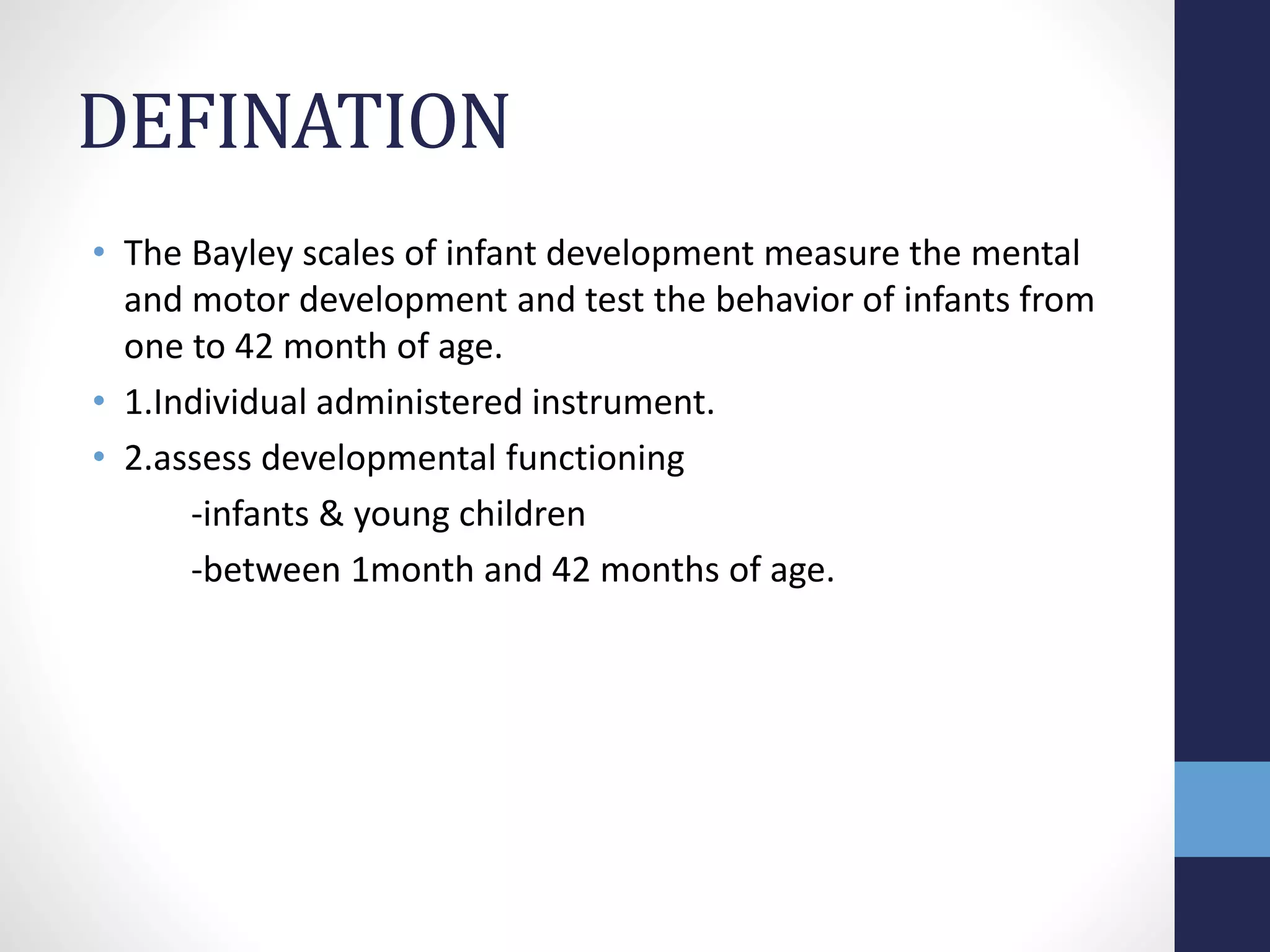 DEFINATION

• The Bayley scales of infant development measure the mental and motor development and test the behavior of infants from one to 42 month of age.
• 1.Individual administered instrument.
• 2.assess developmental functioning

-infants & young children

-between 1month and 42 months of age.